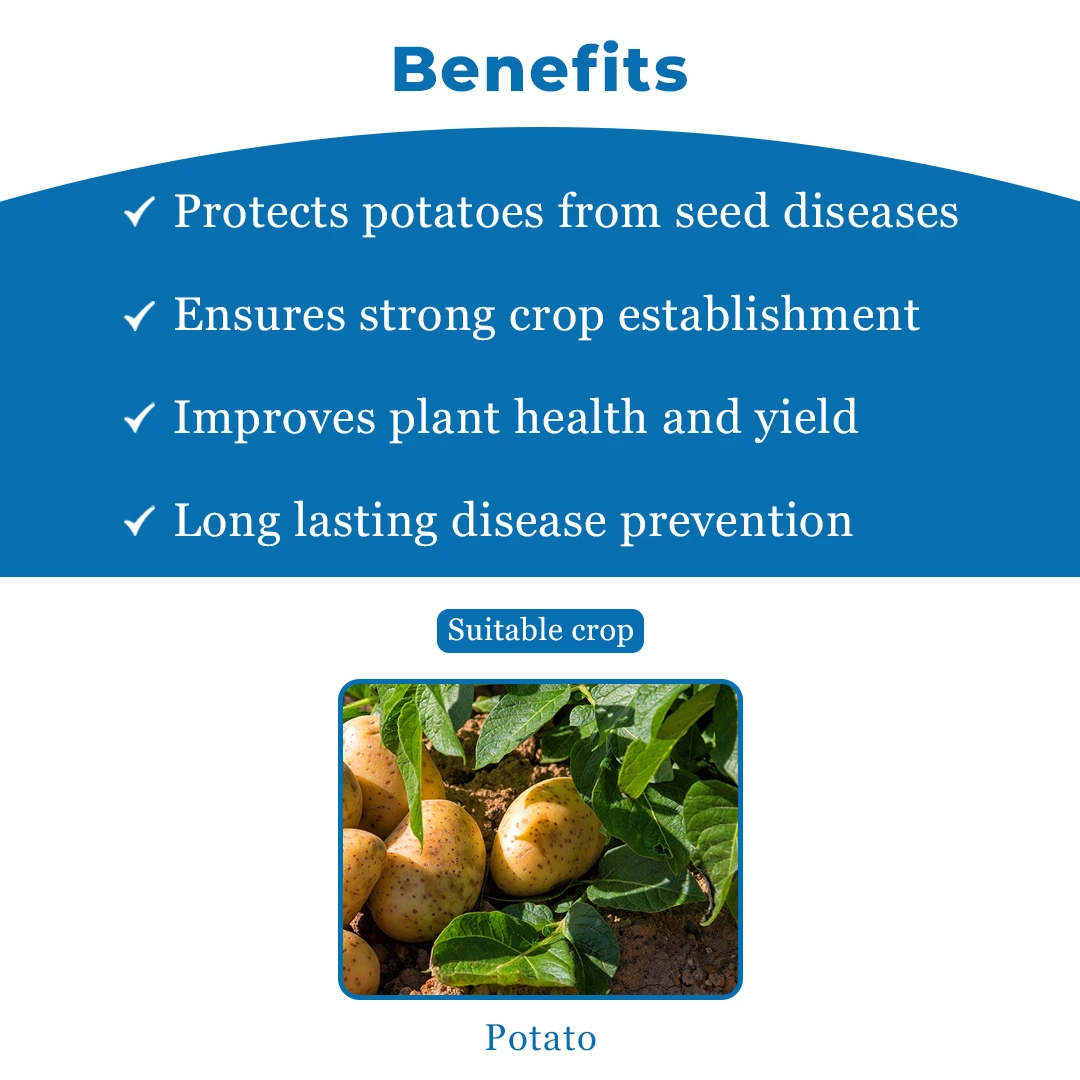 Benefits

✓ Protects potatoes from seed diseases

✓ Ensures strong crop establishment

✓ Improves plant health and yield

✓ Long lasting disease prevention

Suitable crop

Potato